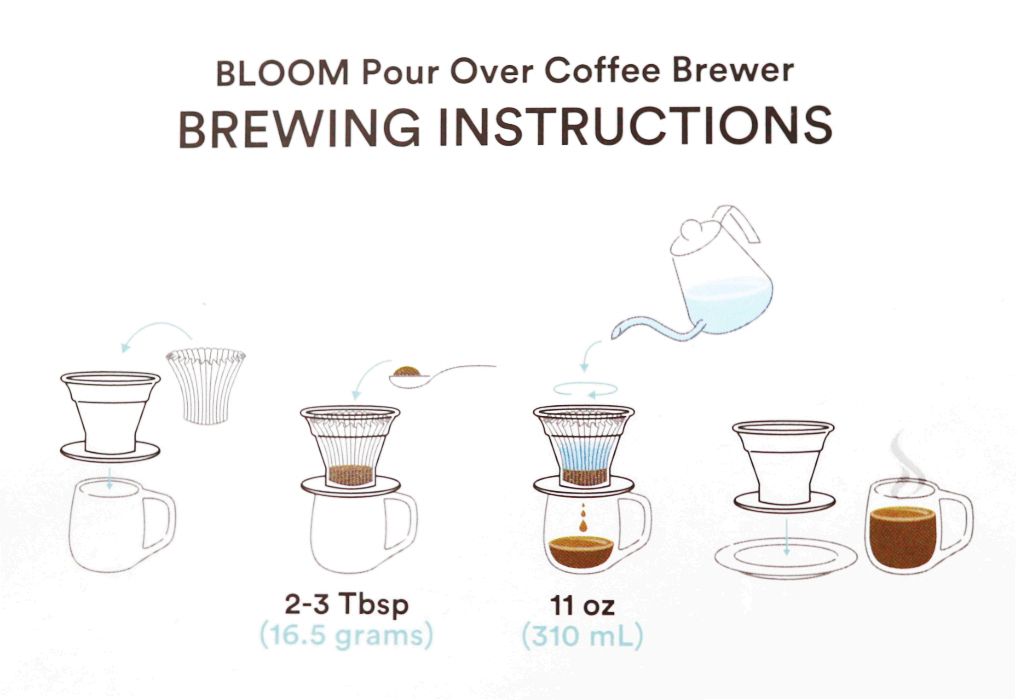 BLOOM Pour Over Coffee Brewer
BREWING INSTRUCTIONS

2-3 Tbsp
(16.5 grams)

11 oz
(310 mL)